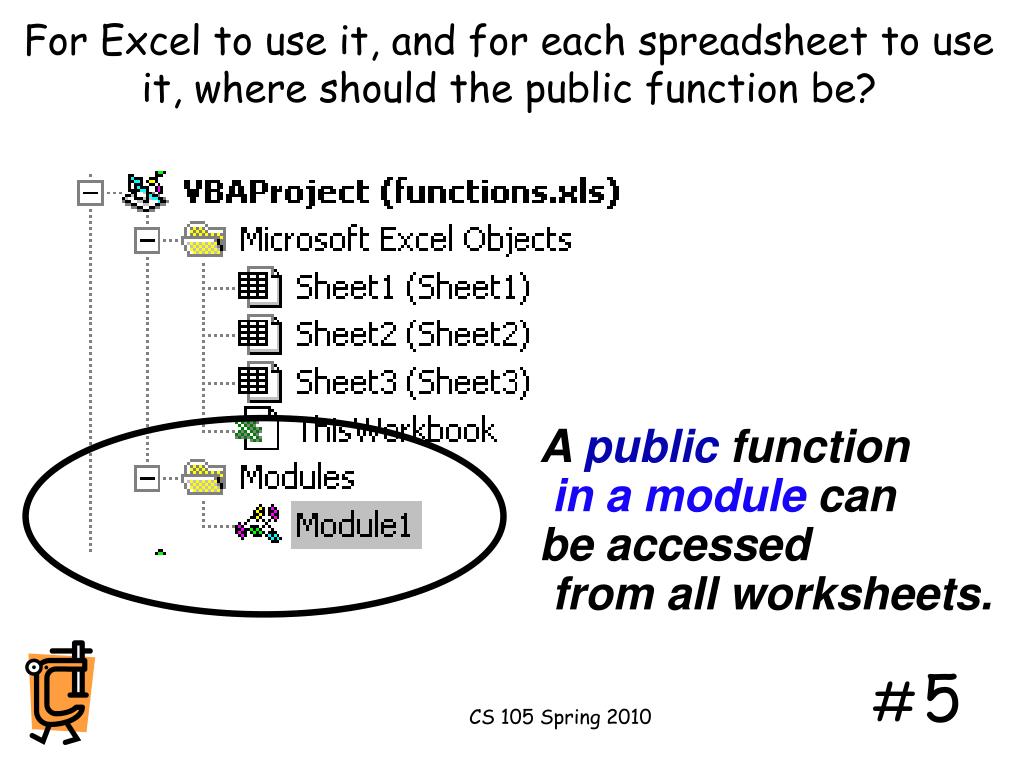 For Excel to use it, and for each spreadsheet to use it, where should the public function be?

VBAProject (functions.xls)
Microsoft Excel Objects
Sheet1 (Sheet1)
Sheet2 (Sheet2)
Sheet3 (Sheet3)
ThisWorkbook
Modules
Module1

A public function in a module can be accessed from all worksheets.

CS 105 Spring 2010

#5